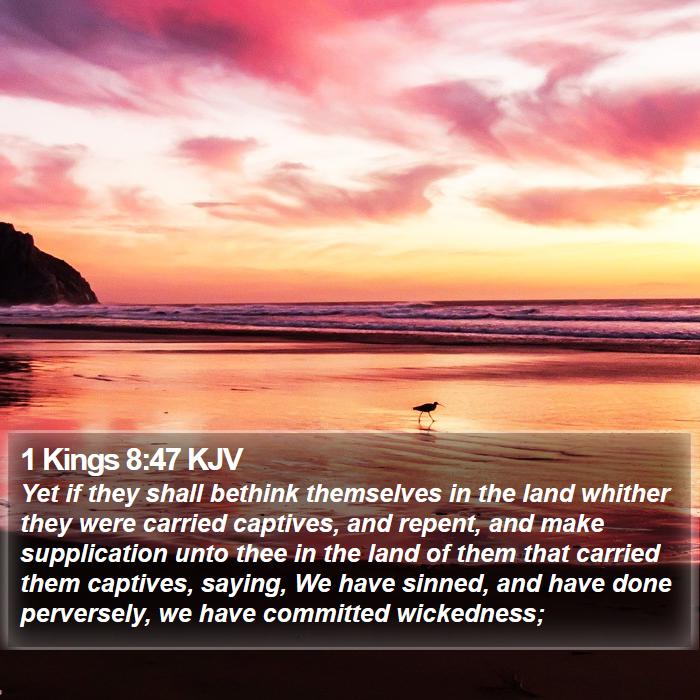 1 Kings 8:47 KJV

Yet if they shall bethink themselves in the land whither they were carried captives, and repent, and make supplication unto thee in the land of them that carried them captives, saying, We have sinned, and have done perversely, we have committed wickedness;